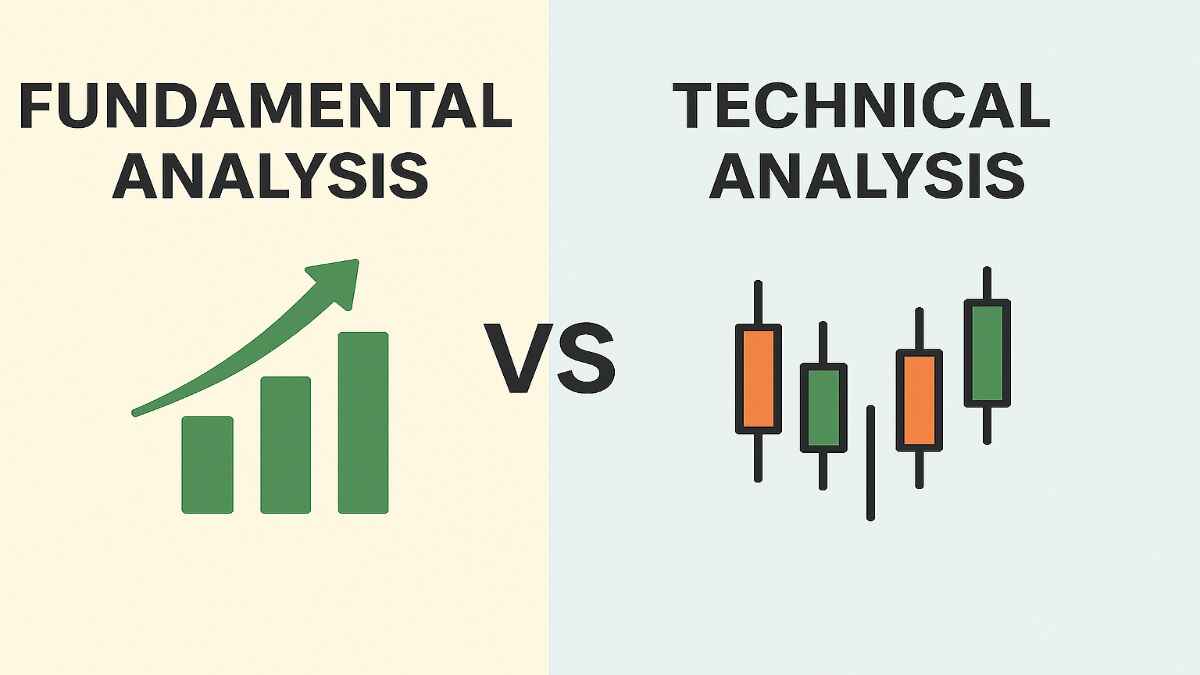 FUNDAMENTAL ANALYSIS

VS

TECHNICAL ANALYSIS